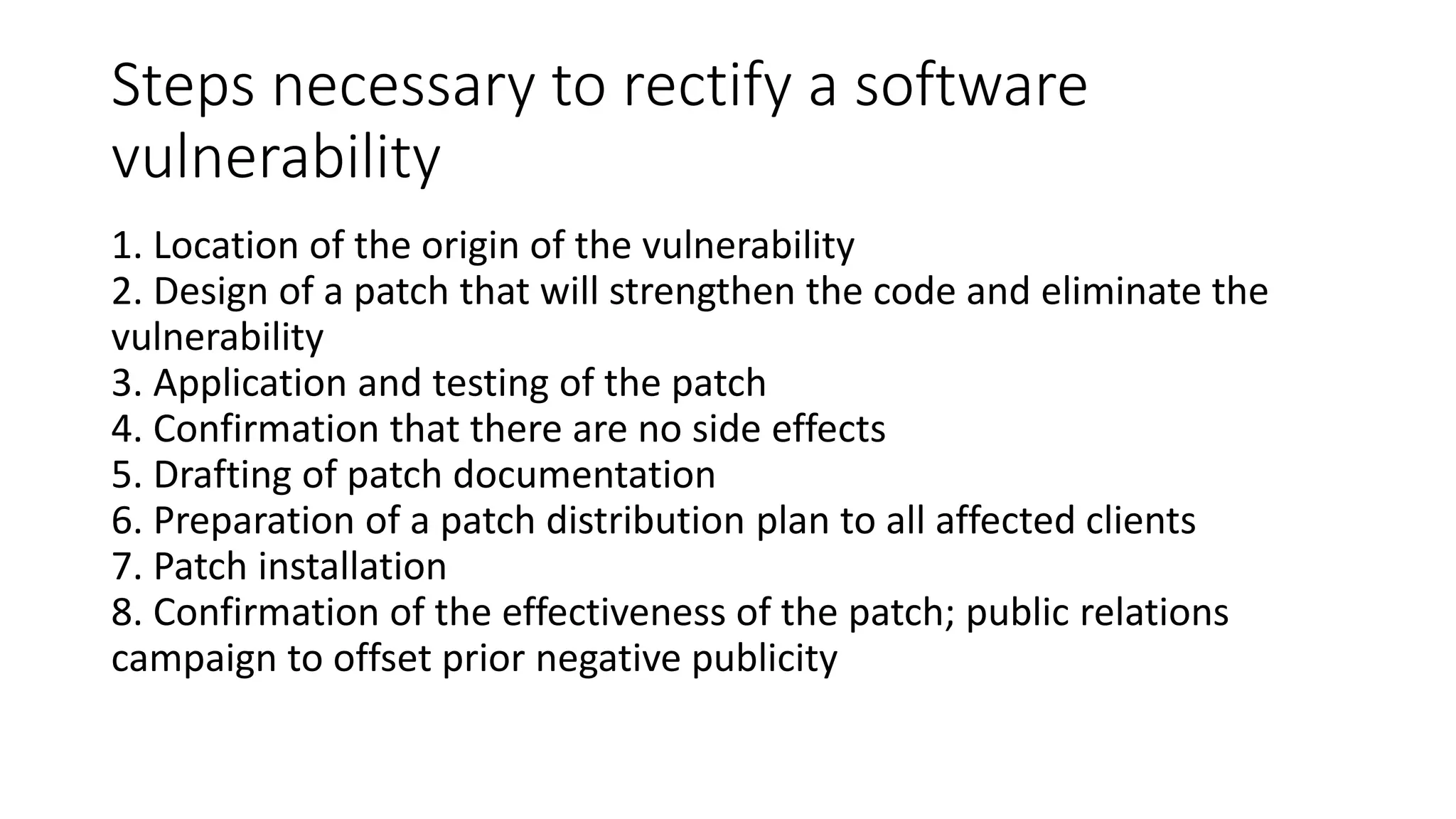 Steps necessary to rectify a software vulnerability

1. Location of the origin of the vulnerability
2. Design of a patch that will strengthen the code and eliminate the vulnerability
3. Application and testing of the patch
4. Confirmation that there are no side effects
5. Drafting of patch documentation
6. Preparation of a patch distribution plan to all affected clients
7. Patch installation
8. Confirmation of the effectiveness of the patch; public relations campaign to offset prior negative publicity